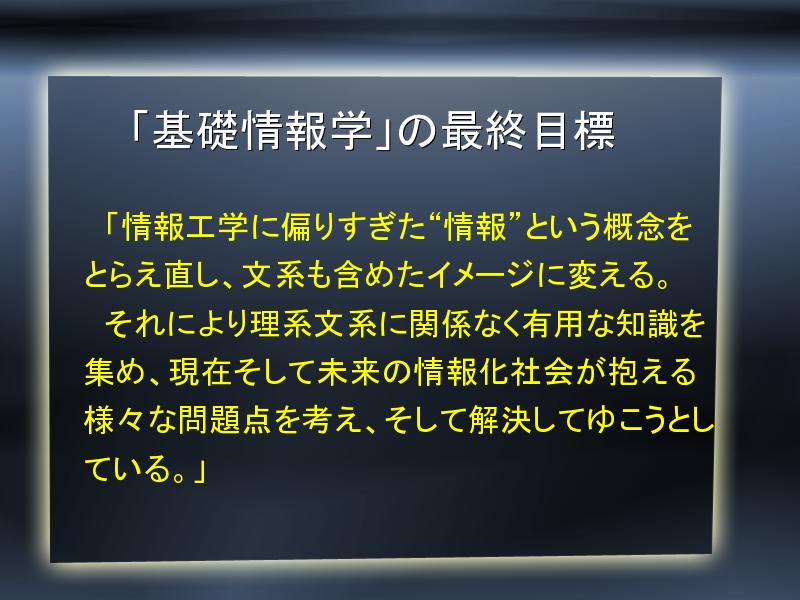 「基礎情報学」の最終目標

「情報工学に偏りすぎた“情報”という概念をとらえ直し、文系も含めたイメージに変える。
それにより理系文系に関係なく有用な知識を集め、現在そして未来の情報化社会が抱える様々な問題点を考え、そして解決してゆこうとしている。」